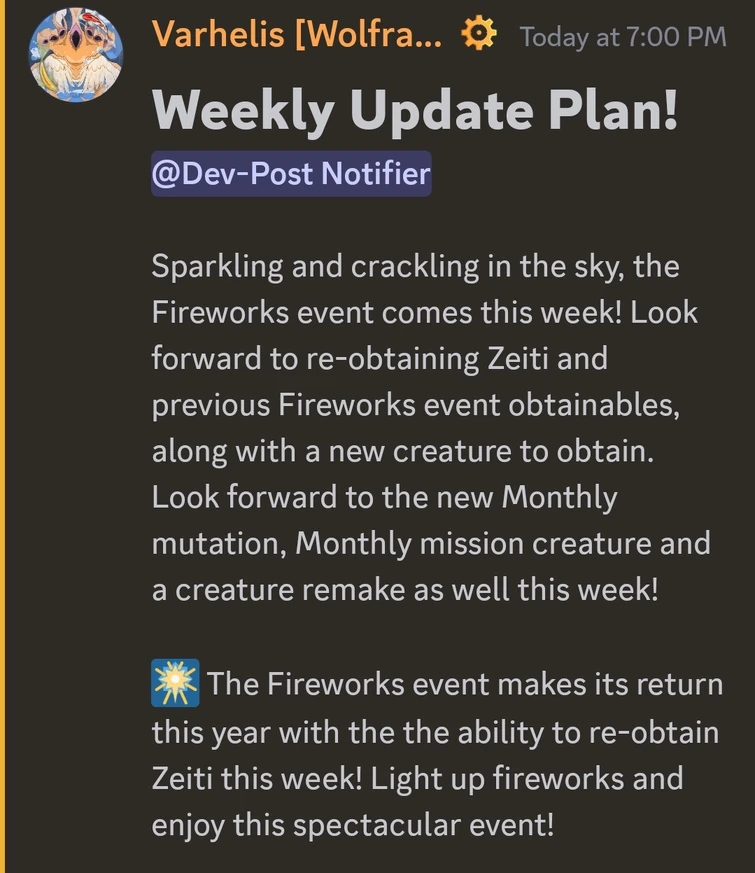 Varhelis [Wolfra... Today at 7:00 PM

Weekly Update Plan!

@Dev-Post Notifier

Sparkling and crackling in the sky, the Fireworks event comes this week! Look forward to re-obtaining Zeiti and previous Fireworks event obtainables, along with a new creature to obtain. Look forward to the new Monthly mutation, Monthly mission creature and a creature remake as well this week!

The Fireworks event makes its return this year with the the ability to re-obtain Zeiti this week! Light up fireworks and enjoy this spectacular event!